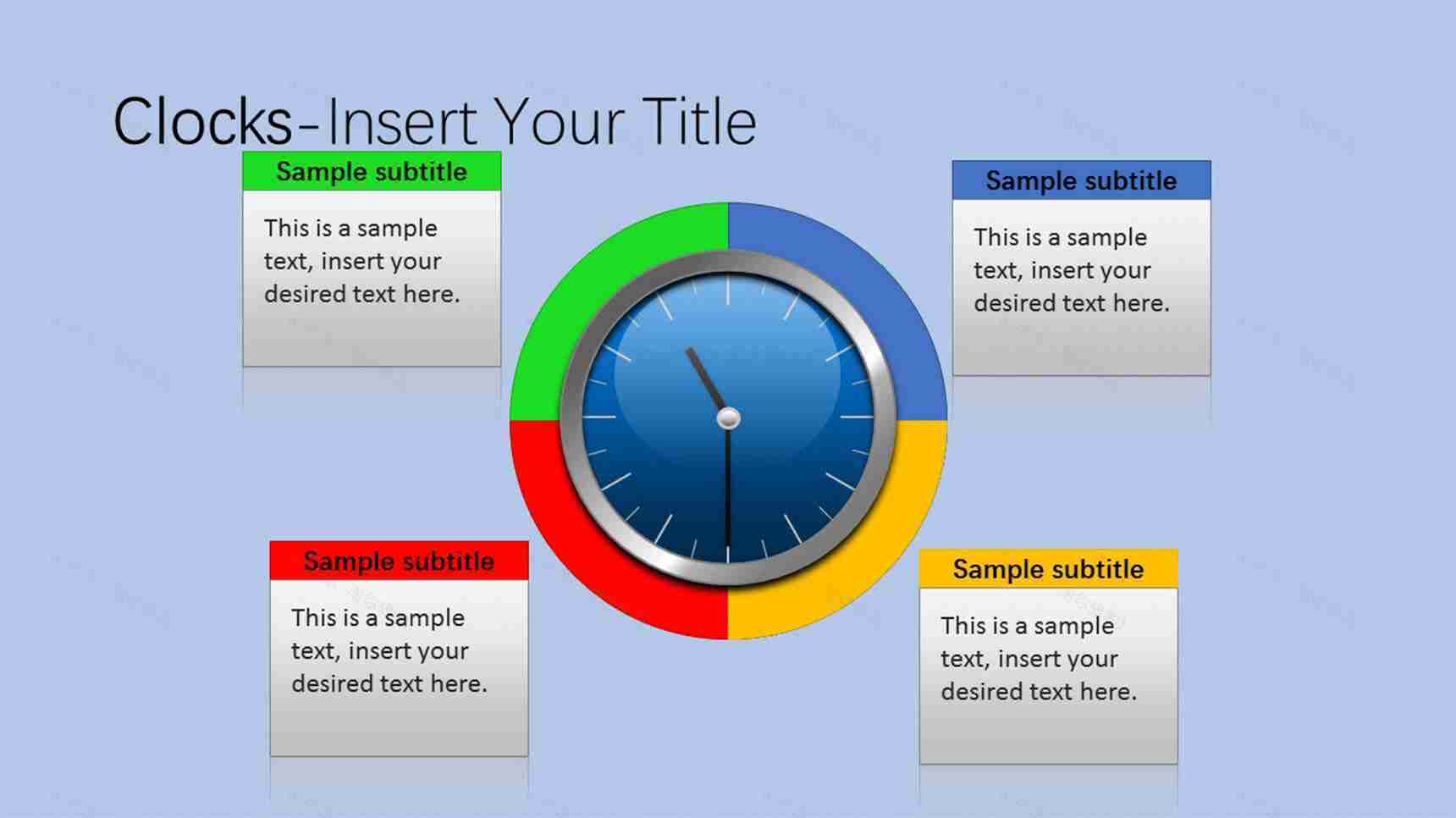 Clocks-Insert Your Title

Sample subtitle

This is a sample text, insert your desired text here.

Sample subtitle

This is a sample text, insert your desired text here.

Sample subtitle

This is a sample text, insert your desired text here.

Sample subtitle

This is a sample text, insert your desired text here.